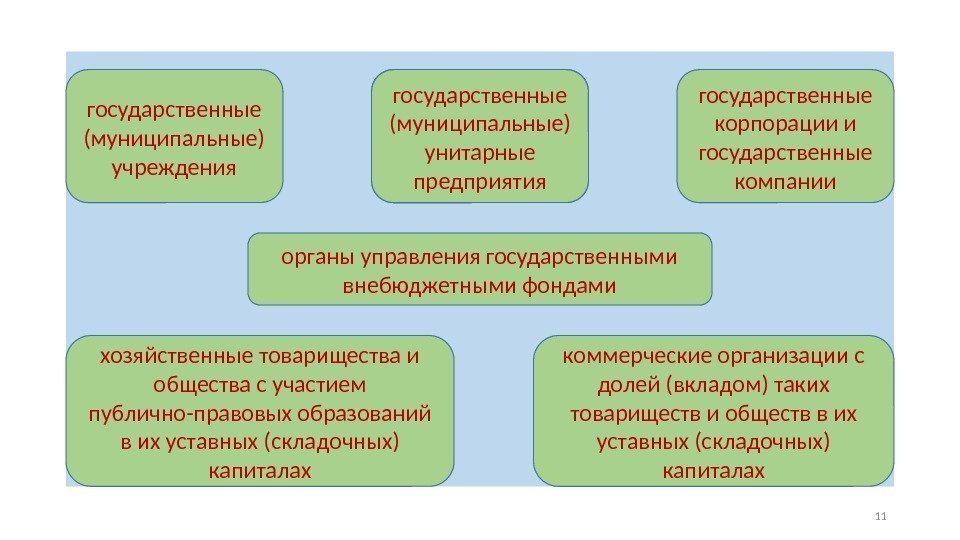 государственные (муниципальные) учреждения

государственные (муниципальные) унитарные предприятия

государственные корпорации и государственные компании

органы управления государственными внебюджетными фондами

хозяйственные товарищества и общества с участием публично-правовых образований в их уставных (складочных) капиталах

коммерческие организации с долей (вкладом) таких товариществ и обществ в их уставных (складочных) капиталах

11